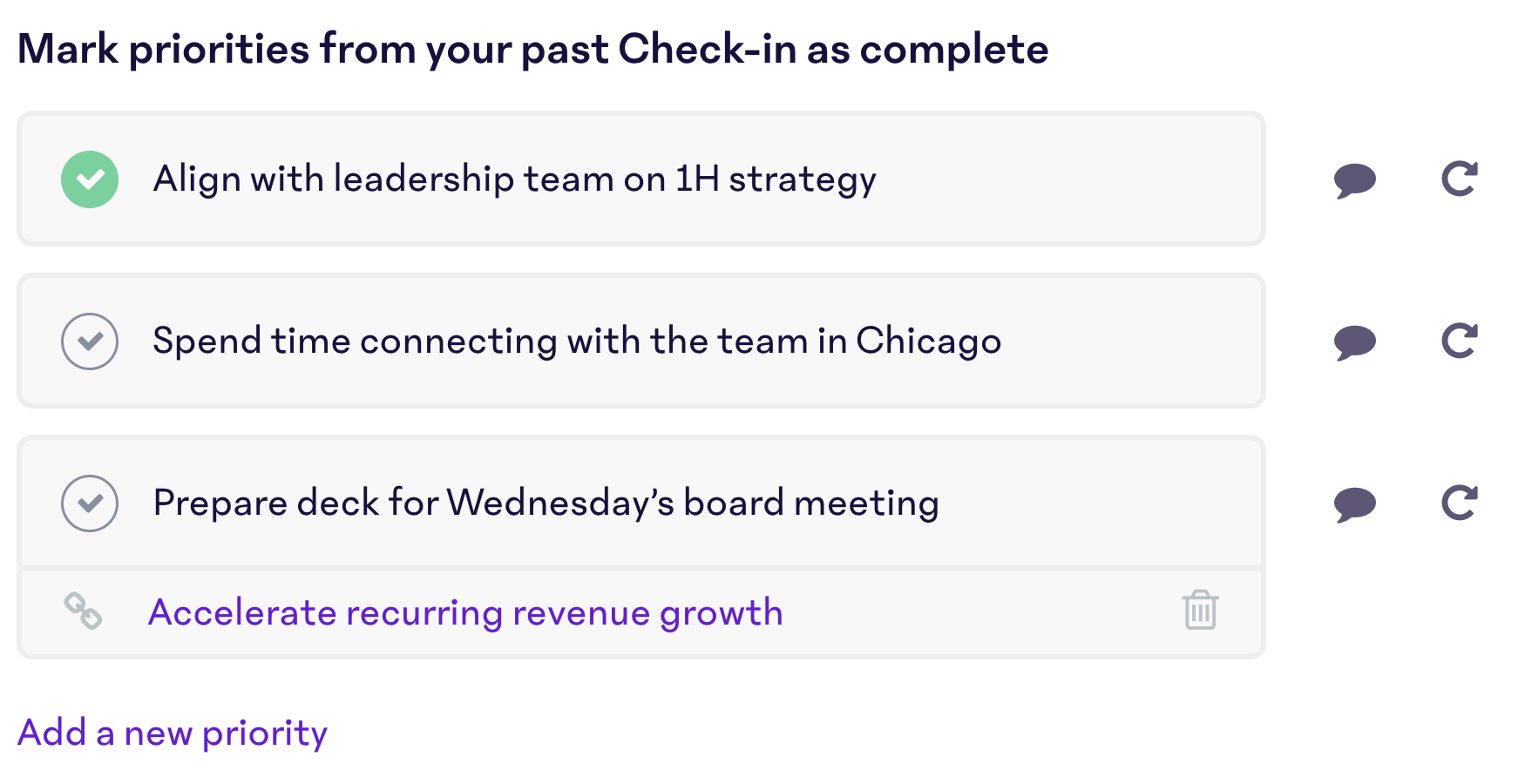 Mark priorities from your past Check-in as complete

Align with leadership team on 1H strategy

Spend time connecting with the team in Chicago

Prepare deck for Wednesday's board meeting

Accelerate recurring revenue growth

Add a new priority